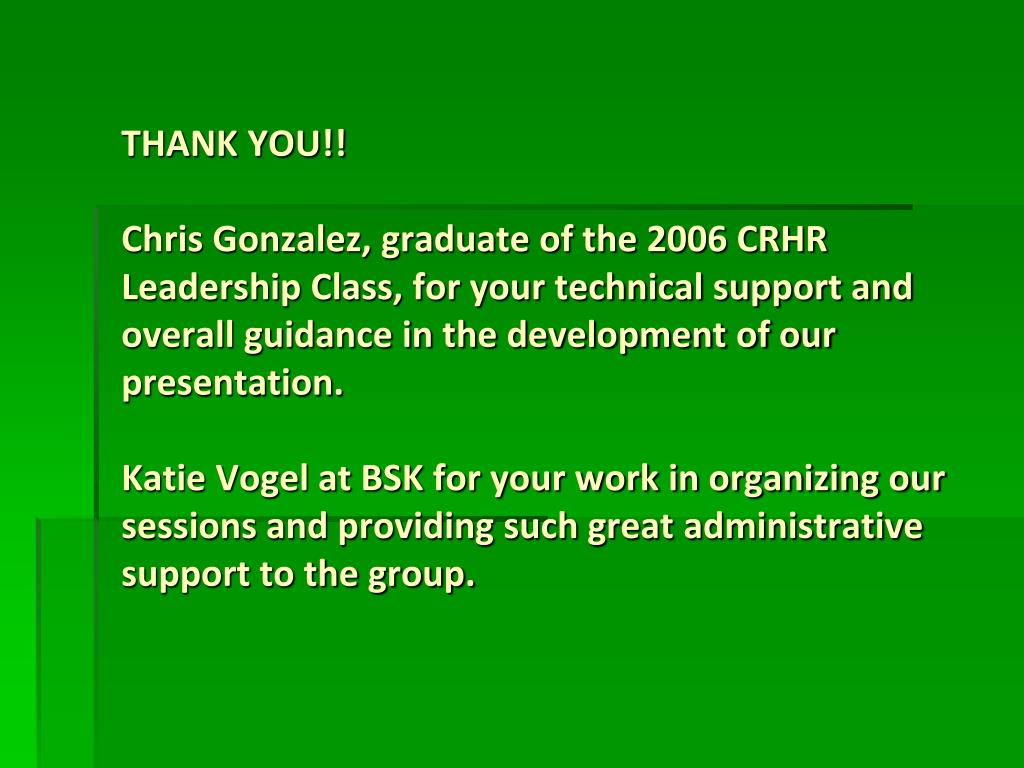 THANK YOU!!

Chris Gonzalez, graduate of the 2006 CRHR Leadership Class, for your technical support and overall guidance in the development of our presentation.

Katie Vogel at BSK for your work in organizing our sessions and providing such great administrative support to the group.